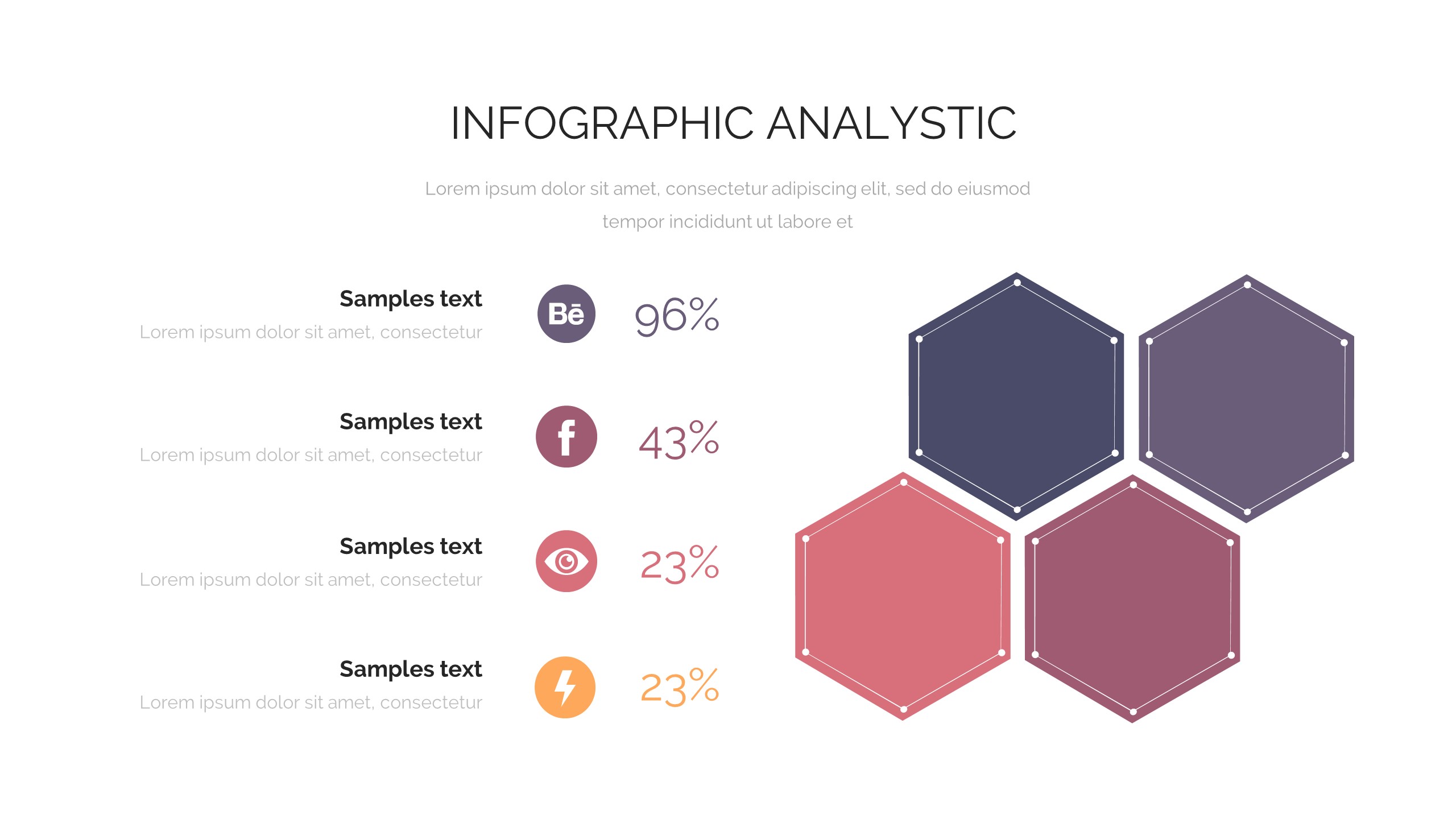 INFOGRAPHIC ANALYSTIC

Lorem ipsum dolor sit amet, consectetur adipiscing elit, sed do eiusmod tempor incididunt ut labore et

Samples text
Lorem ipsum dolor sit amet, consectetur

Bē

96%

Samples text
Lorem ipsum dolor sit amet, consectetur

f

43%

Samples text
Lorem ipsum dolor sit amet, consectetur

23%

Samples text
Lorem ipsum dolor sit amet, consectetur

23%